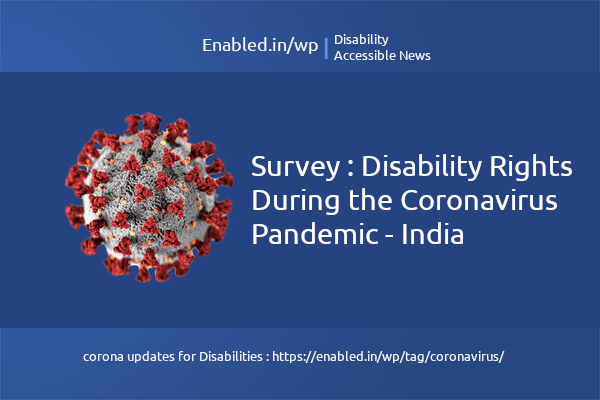 Enabled.in/wp | Disability Accessible News

Survey : Disability Rights During the Coronavirus Pandemic - India

corona updates for Disabilities : https://enabled.in/wp/tag/coronavirus/